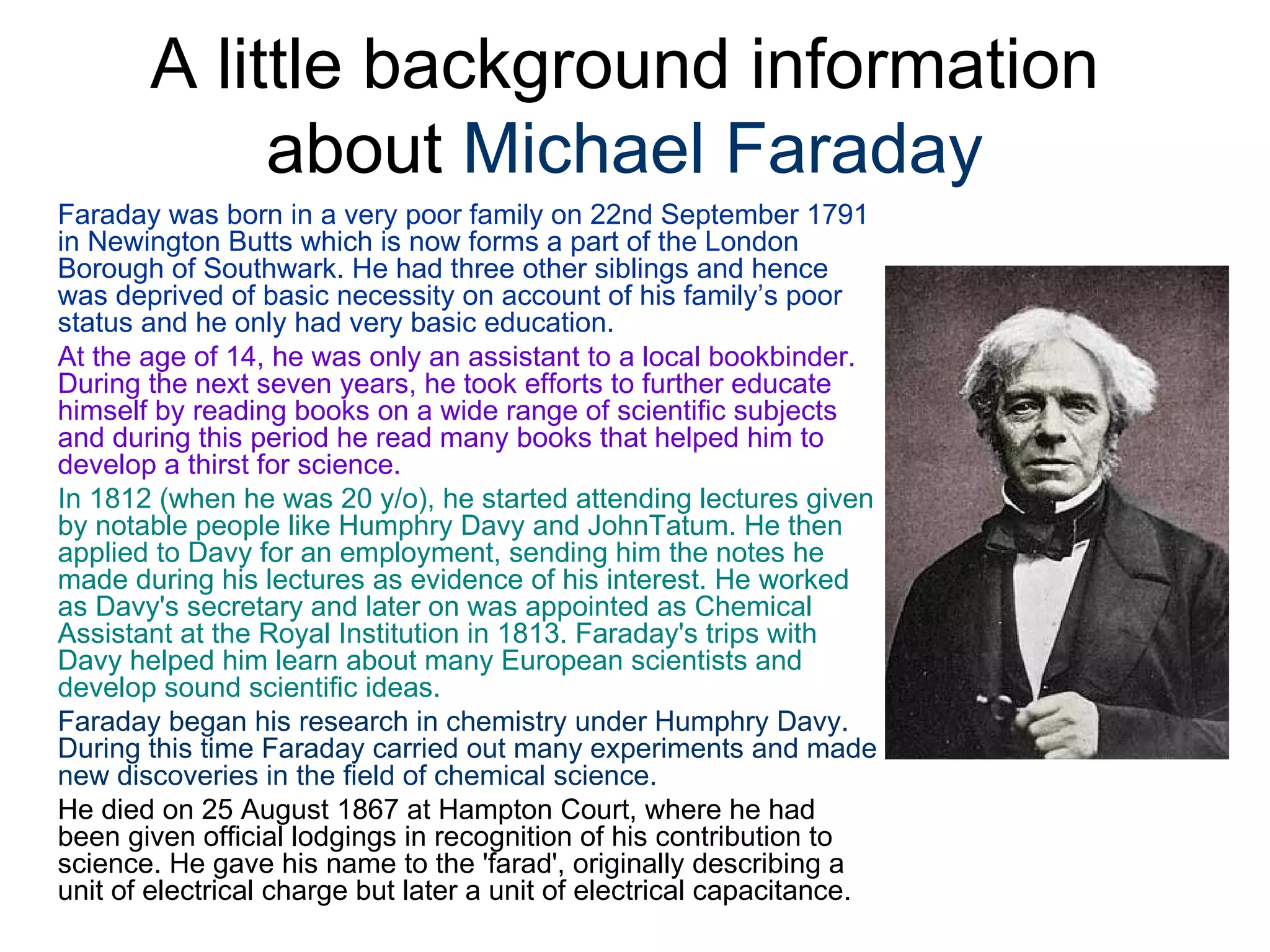 A little background information about Michael Faraday

Faraday was born in a very poor family on 22nd September 1791 in Newington Butts which is now forms a part of the London Borough of Southwark. He had three other siblings and hence was deprived of basic necessity on account of his family’s poor status and he only had very basic education.

At the age of 14, he was only an assistant to a local bookbinder. During the next seven years, he took efforts to further educate himself by reading books on a wide range of scientific subjects and during this period he read many books that helped him to develop a thirst for science.

In 1812 (when he was 20 y/o), he started attending lectures given by notable people like Humphry Davy and JohnTatum. He then applied to Davy for an employment, sending him the notes he made during his lectures as evidence of his interest. He worked as Davy's secretary and later on was appointed as Chemical Assistant at the Royal Institution in 1813. Faraday's trips with Davy helped him learn about many European scientists and develop sound scientific ideas.

Faraday began his research in chemistry under Humphry Davy. During this time Faraday carried out many experiments and made new discoveries in the field of chemical science.

He died on 25 August 1867 at Hampton Court, where he had been given official lodgings in recognition of his contribution to science. He gave his name to the 'farad', originally describing a unit of electrical charge but later a unit of electrical capacitance.